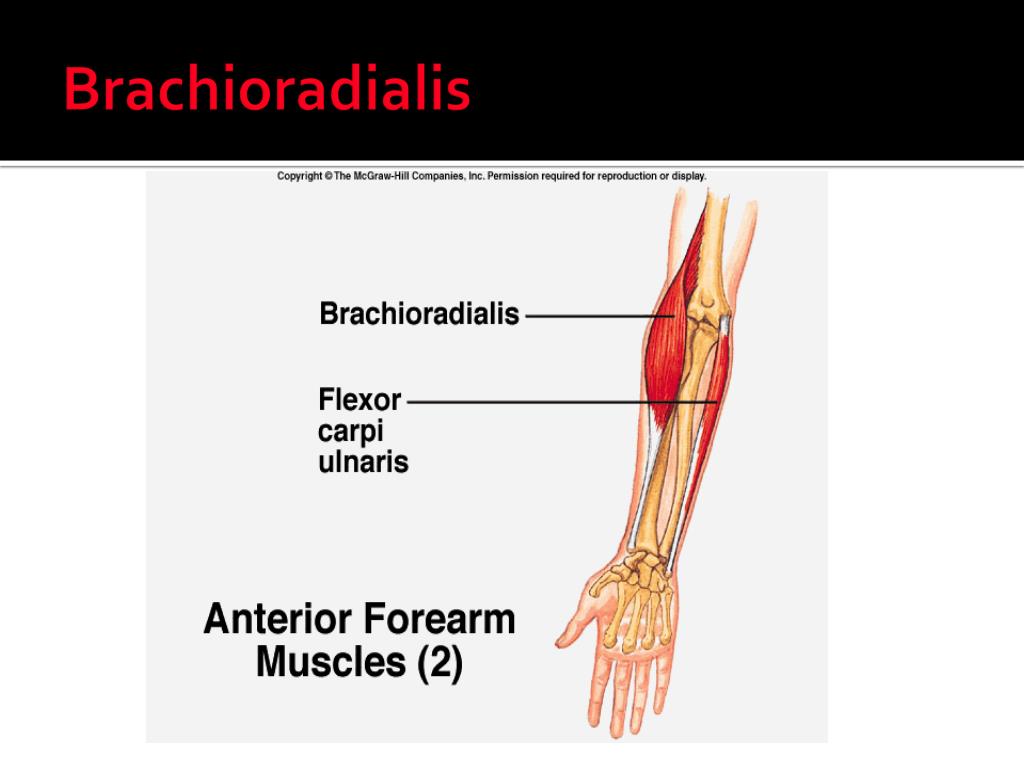 Brachioradialis

Copyright © The McGraw-Hill Companies, Inc. Permission required for reproduction or display.

Brachioradialis

Flexor carpi ulnaris

Anterior Forearm Muscles (2)